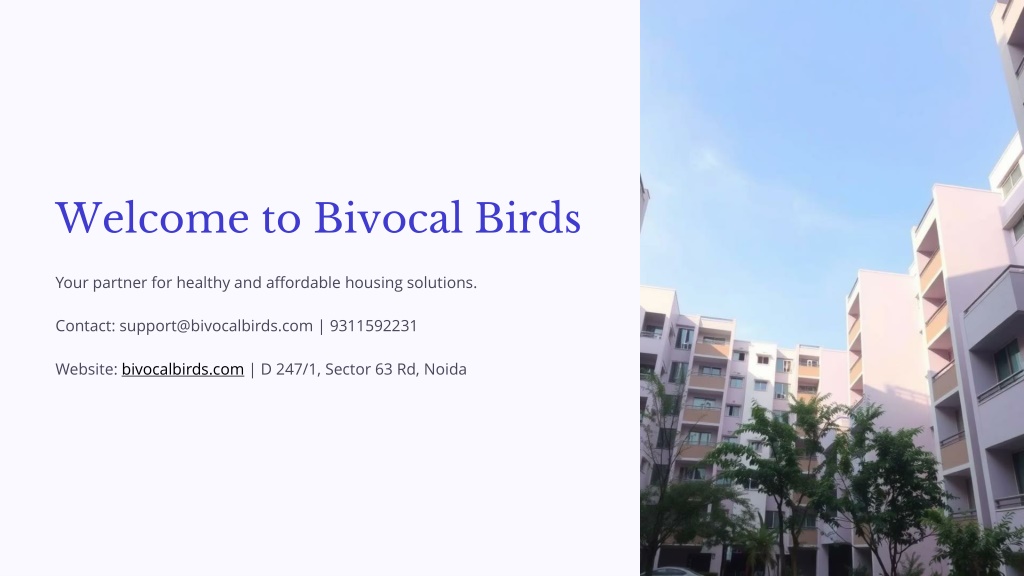 Welcome to Bivocal Birds

Your partner for healthy and affordable housing solutions.

Contact: support@bivocalbirds.com | 9311592231

Website: bivocalbirds.com | D 247/1, Sector 63 Rd, Noida